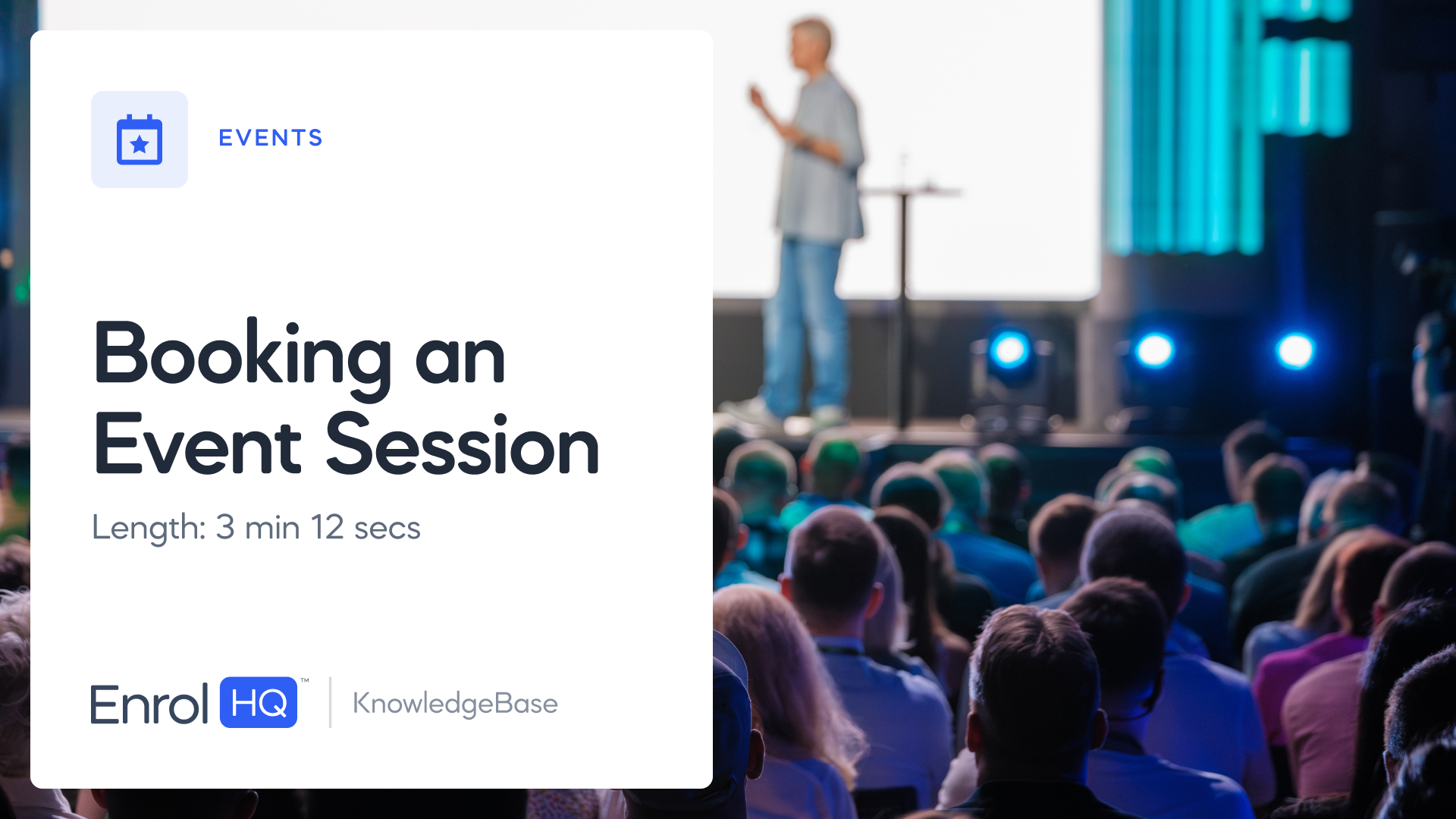 EVENTS

Booking an Event Session

Length: 3 min 12 secs

Enrol HQ™ | KnowledgeBase